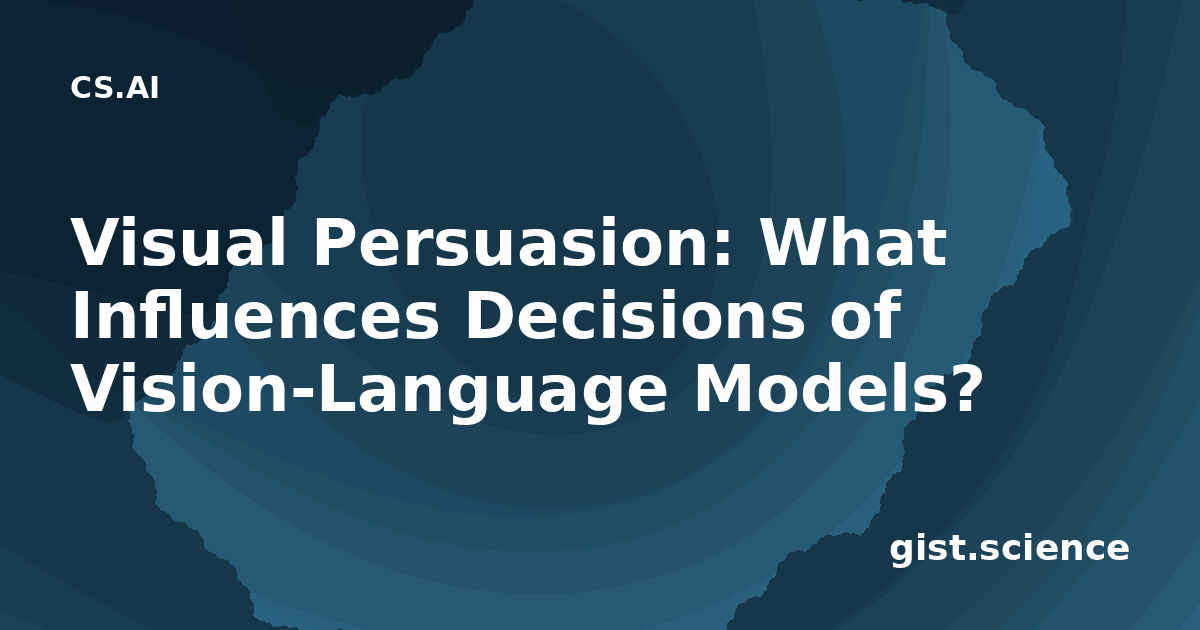 CS.AI

Visual Persuasion: What Influences Decisions of Vision-Language Models?

gist.science